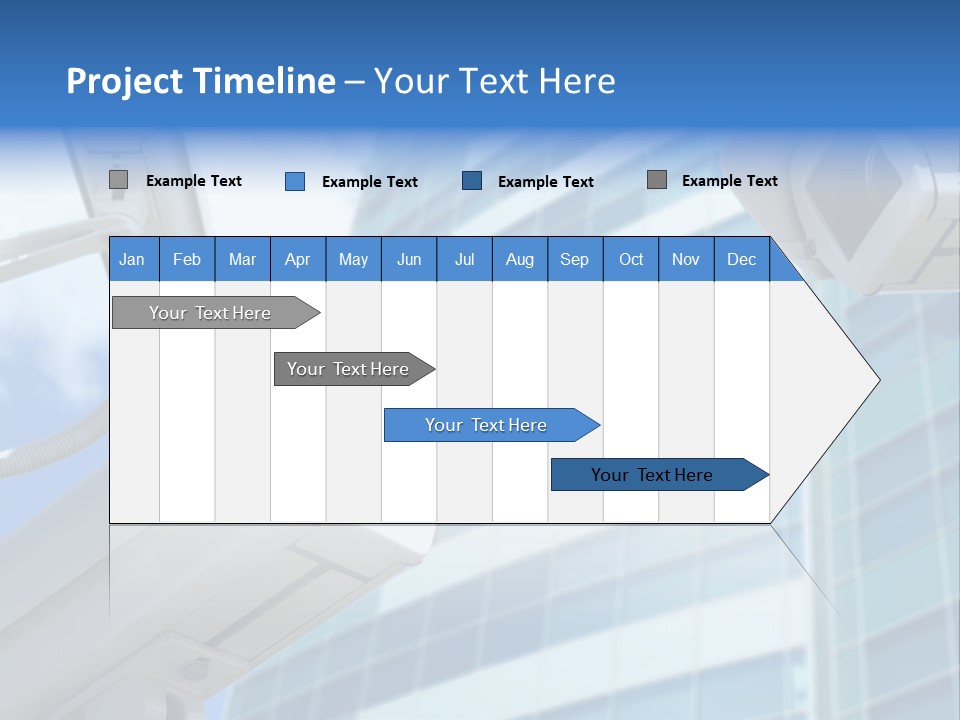 Project Timeline – Your Text Here

Example Text
Example Text
Example Text
Example Text

| Jan | Feb | Mar | Apr | May | Jun | Jul | Aug | Sep | Oct | Nov | Dec |
|---|---|---|---|---|---|---|---|---|---|---|---|

Your Text Here

Your Text Here

Your Text Here

Your Text Here